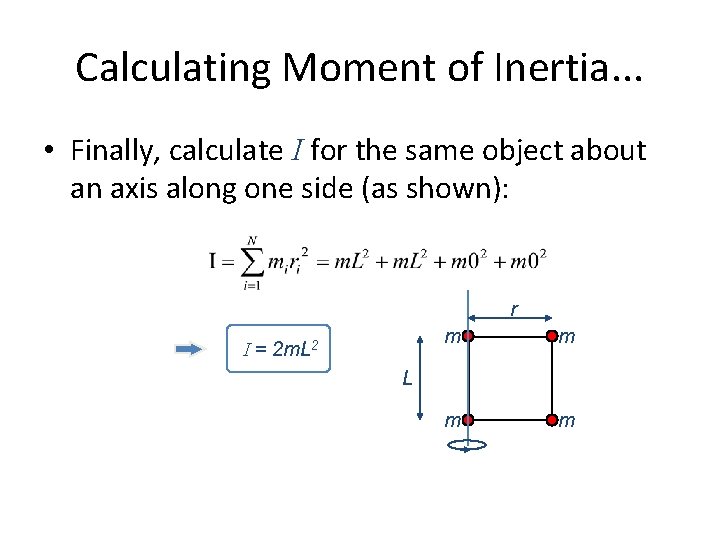 Calculating Moment of Inertia...

• Finally, calculate $I$ for the same object about an axis along one side (as shown):

$I = \sum_{i=1}^{N} m_i r_i^2 = mL^2 + mL^2 + m0^2 + m0^2$

$I = 2mL^2$

r

m m

L

m m